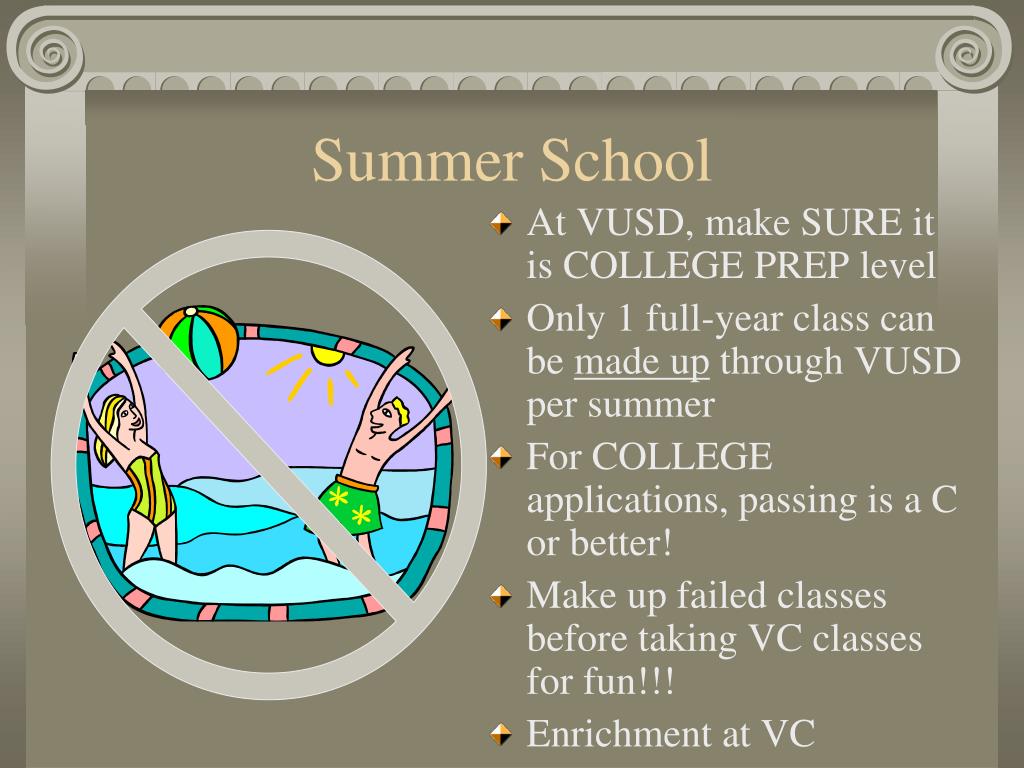 Summer School

At VUSD, make SURE it is COLLEGE PREP level

Only 1 full-year class can be made up through VUSD per summer

For COLLEGE applications, passing is a C or better!

Make up failed classes before taking VC classes for fun!!!

Enrichment at VC